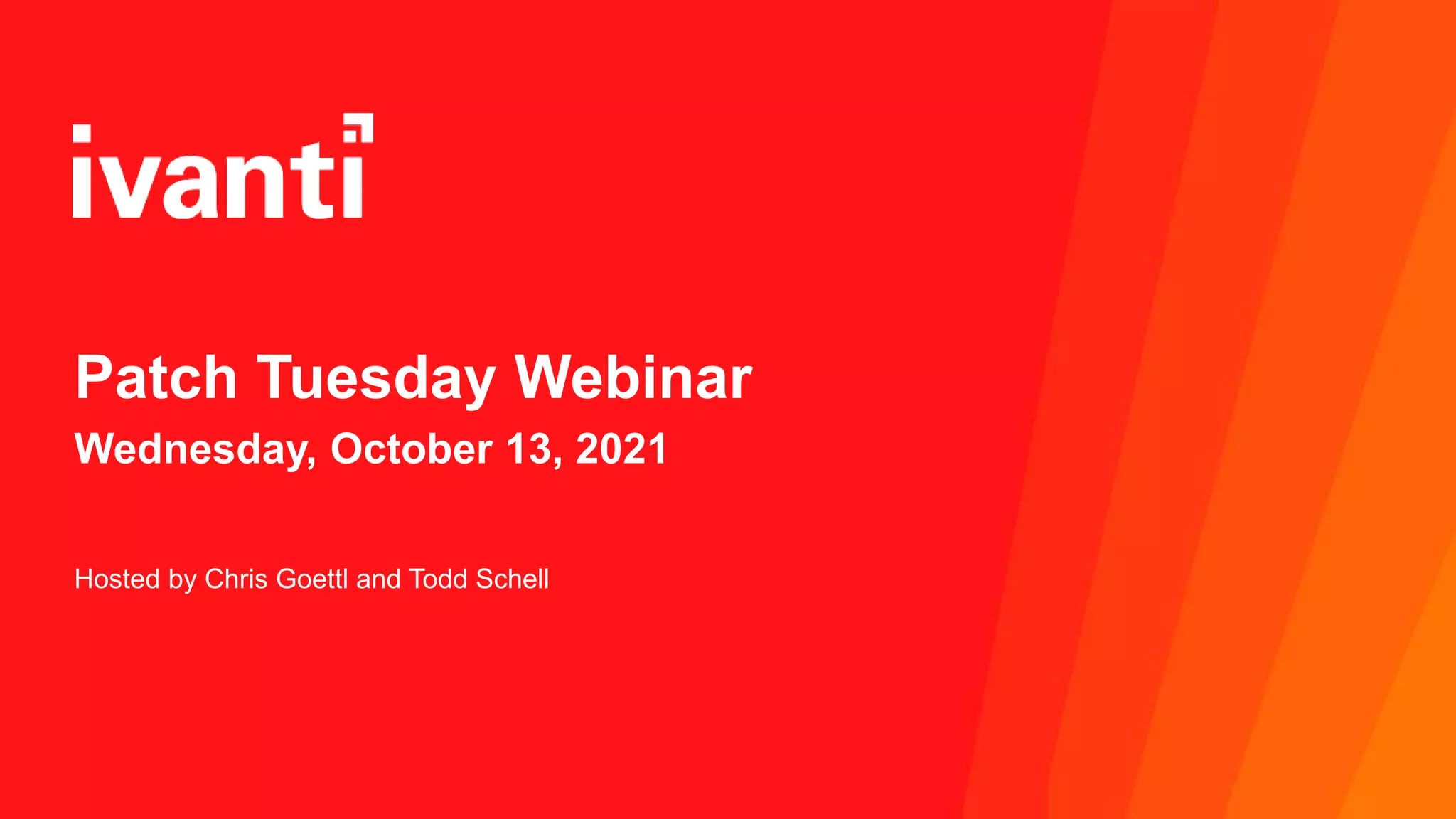 ivanti

Patch Tuesday Webinar
Wednesday, October 13, 2021

Hosted by Chris Goettl and Todd Schell